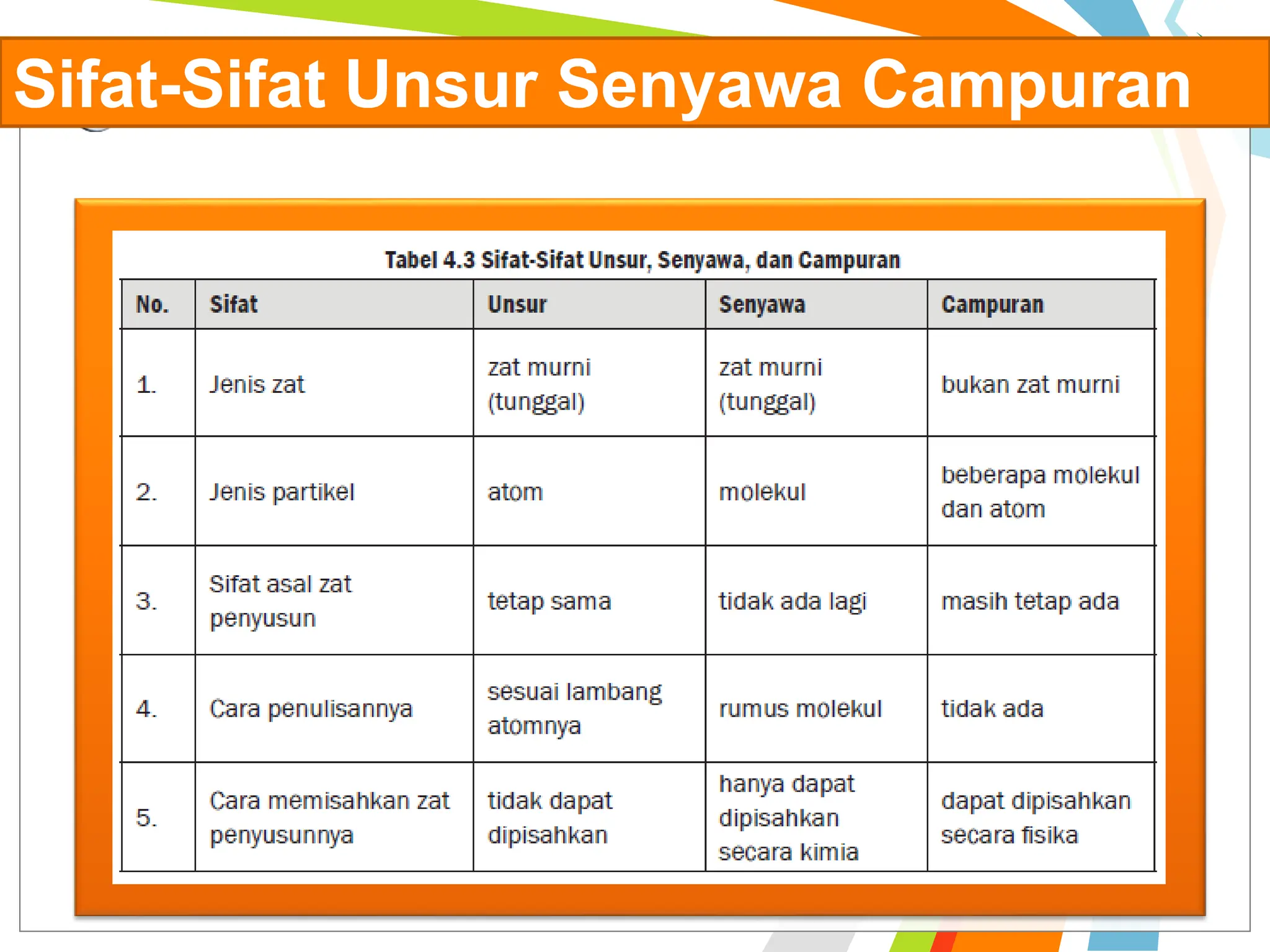 Sifat-Sifat Unsur Senyawa Campuran

Tabel 4.3 Sifat-Sifat Unsur, Senyawa, dan Campuran

| No. | Sifat | Unsur | Senyawa | Campuran |
|---|---|---|---|---|
| 1. | Jenis zat | zat murni (tunggal) | zat murni (tunggal) | bukan zat murni |
| 2. | Jenis partikel | atom | molekul | beberapa molekul dan atom |
| 3. | Sifat asal zat penyusun | tetap sama | tidak ada lagi | masih tetap ada |
| 4. | Cara penulisannya | sesuai lambang atomnya | rumus molekul | tidak ada |
| 5. | Cara memisahkan zat penyusunnya | tidak dapat dipisahkan | hanya dapat dipisahkan secara kimia | dapat dipisahkan secara fisika |